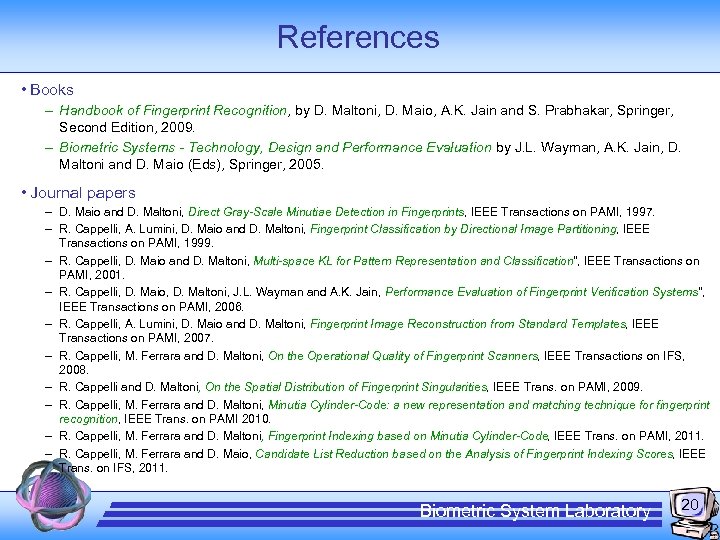 References

• Books

– Handbook of Fingerprint Recognition, by D. Maltoni, D. Maio, A.K. Jain and S. Prabhakar, Springer, Second Edition, 2009.

– Biometric Systems - Technology, Design and Performance Evaluation by J.L. Wayman, A.K. Jain, D. Maltoni and D. Maio (Eds), Springer, 2005.

• Journal papers

– D. Maio and D. Maltoni, Direct Gray-Scale Minutiae Detection in Fingerprints, IEEE Transactions on PAMI, 1997.

– R. Cappelli, A. Lumini, D. Maio and D. Maltoni, Fingerprint Classification by Directional Image Partitioning, IEEE Transactions on PAMI, 1999.

– R. Cappelli, D. Maio and D. Maltoni, Multi-space KL for Pattern Representation and Classification", IEEE Transactions on PAMI, 2001.

– R. Cappelli, D. Maio, D. Maltoni, J.L. Wayman and A.K. Jain, Performance Evaluation of Fingerprint Verification Systems", IEEE Transactions on PAMI, 2006.

– R. Cappelli, A. Lumini, D. Maio and D. Maltoni, Fingerprint Image Reconstruction from Standard Templates, IEEE Transactions on PAMI, 2007.

– R. Cappelli, M. Ferrara and D. Maltoni, On the Operational Quality of Fingerprint Scanners, IEEE Transactions on IFS, 2008.

– R. Cappelli and D. Maltoni, On the Spatial Distribution of Fingerprint Singularities, IEEE Trans. on PAMI, 2009.

– R. Cappelli, M. Ferrara and D. Maltoni, Minutia Cylinder-Code: a new representation and matching technique for fingerprint recognition, IEEE Trans. on PAMI 2010.

– R. Cappelli, M. Ferrara and D. Maltoni, Fingerprint Indexing based on Minutia Cylinder-Code, IEEE Trans. on PAMI, 2011.

– R. Cappelli, M. Ferrara and D. Maio, Candidate List Reduction based on the Analysis of Fingerprint Indexing Scores, IEEE Trans. on IFS, 2011.

Biometric System Laboratory

20